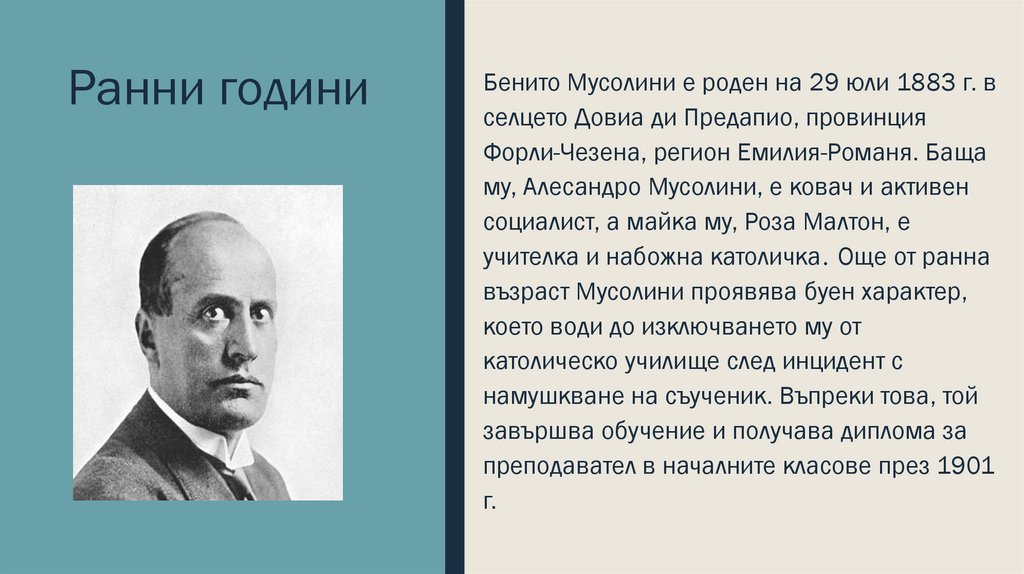 Ранни години

Бенито Мусолини е роден на 29 юли 1883 г. в селцето Довиа ди Предапио, провинция Форли-Чезена, регион Емилия-Романя. Баща му, Алесандро Мусолини, е ковач и активен социалист, а майка му, Роза Малтон, е учителка и набожна католичка. Още от ранна възраст Мусолини проявява буен характер, което води до изключването му от католическо училище след инцидент с намушкване на съученик. Въпреки това, той завършва обучение и получава диплома за преподавател в началните класове през 1901 г.